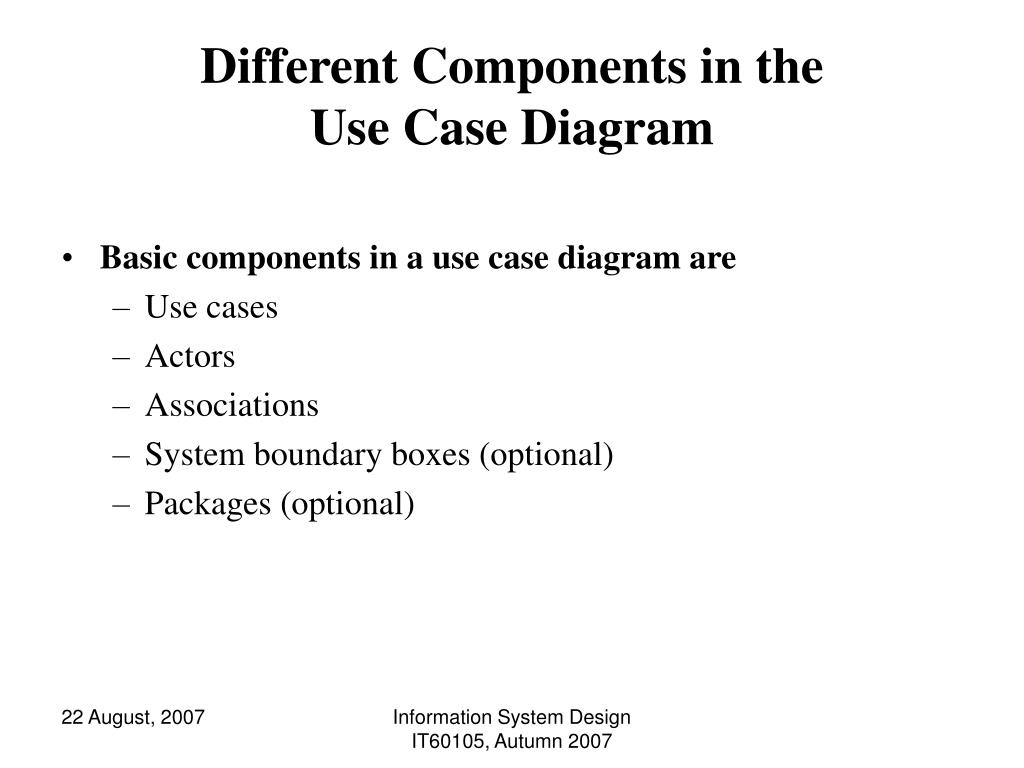 Different Components in the Use Case Diagram

• Basic components in a use case diagram are
– Use cases
– Actors
– Associations
– System boundary boxes (optional)
– Packages (optional)

22 August, 2007

Information System Design
IT60105, Autumn 2007